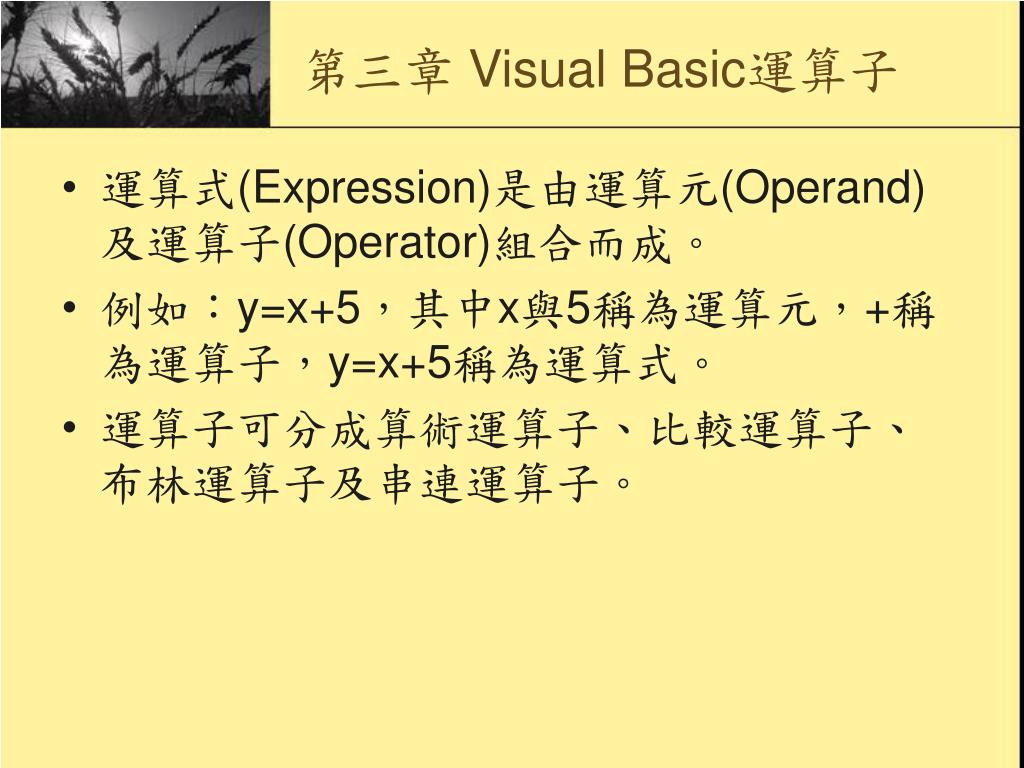 第三章 Visual Basic運算子

• 運算式(Expression)是由運算元(Operand)及運算子(Operator)組合而成。
• 例如：y=x+5，其中x與5稱為運算元，+稱為運算子，y=x+5稱為運算式。
• 運算子可分成算術運算子、比較運算子、布林運算子及串連運算子。